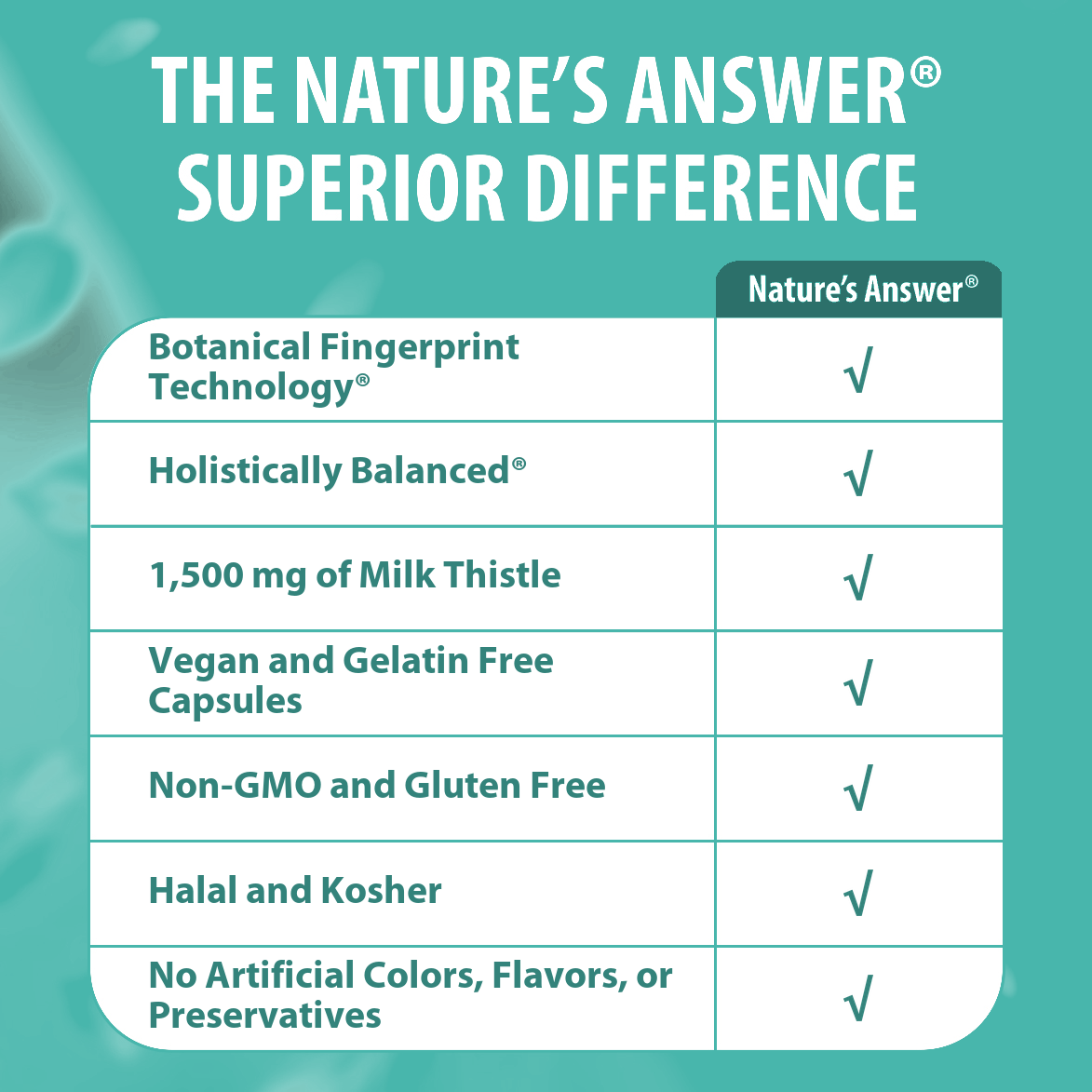 THE NATURE'S ANSWER® SUPERIOR DIFFERENCE

| | Nature's Answer® |
|---|---|
| Botanical Fingerprint Technology® | √ |
| Holistically Balanced® | √ |
| 1,500 mg of Milk Thistle | √ |
| Vegan and Gelatin Free Capsules | √ |
| Non-GMO and Gluten Free | √ |
| Halal and Kosher | √ |
| No Artificial Colors, Flavors, or Preservatives | √ |